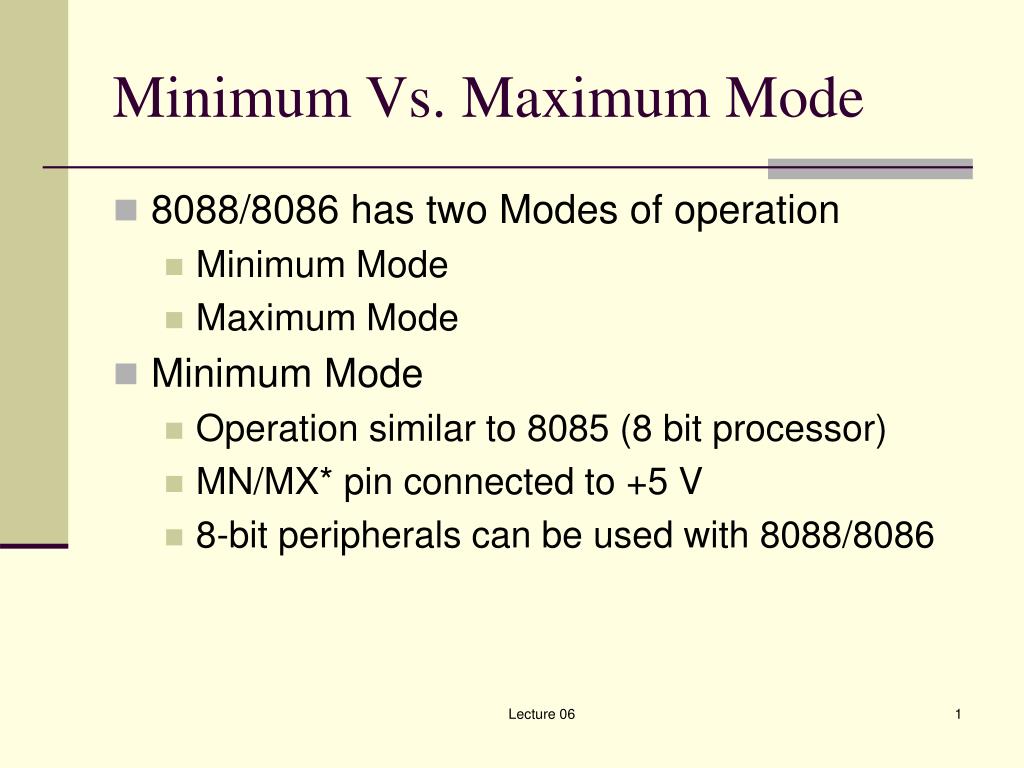 Minimum Vs. Maximum Mode

8088/8086 has two Modes of operation

Minimum Mode

Maximum Mode

Minimum Mode

Operation similar to 8085 (8 bit processor)

MN/MX* pin connected to +5 V

8-bit peripherals can be used with 8088/8086

Lecture 06

1